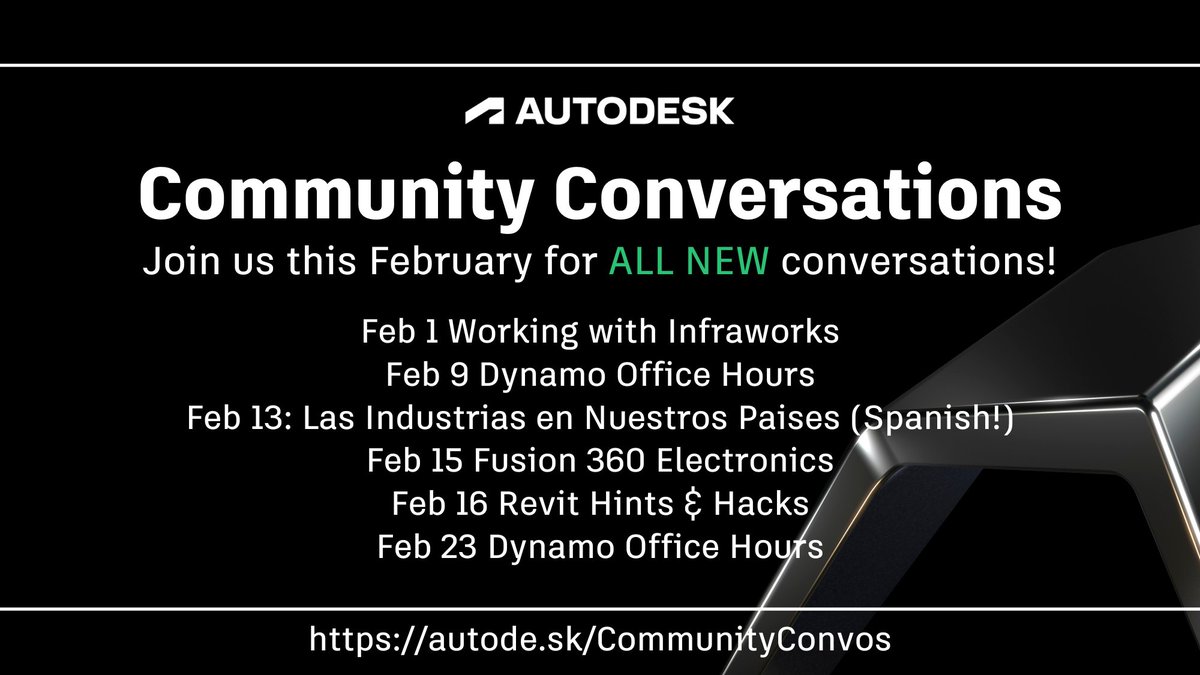 AUTODESK

Community Conversations

Join us this February for ALL NEW conversations!

Feb 1 Working with Infraworks
Feb 9 Dynamo Office Hours
Feb 13: Las Industrias en Nuestros Paises (Spanish!)
Feb 15 Fusion 360 Electronics
Feb 16 Revit Hints & Hacks
Feb 23 Dynamo Office Hours

https://autode.sk/CommunityConvos